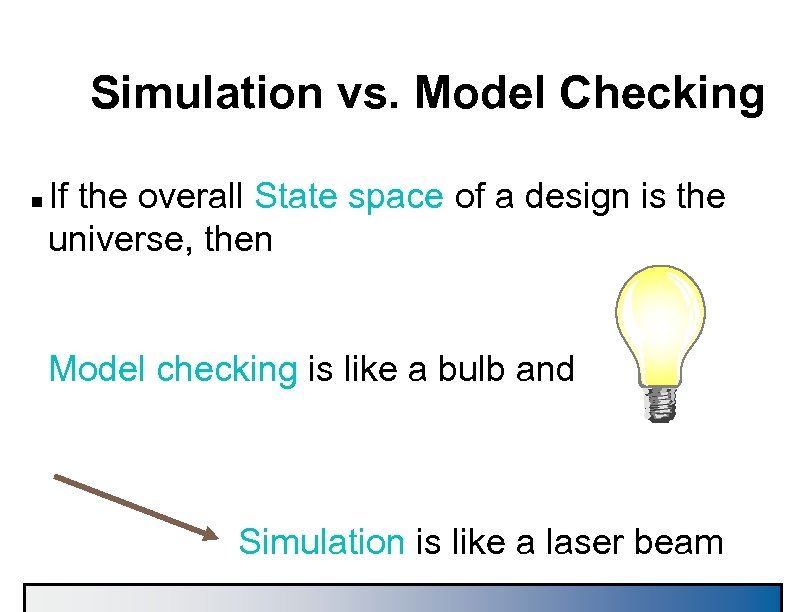 Simulation vs. Model Checking

▪ If the overall State space of a design is the universe, then

Model checking is like a bulb and

Simulation is like a laser beam